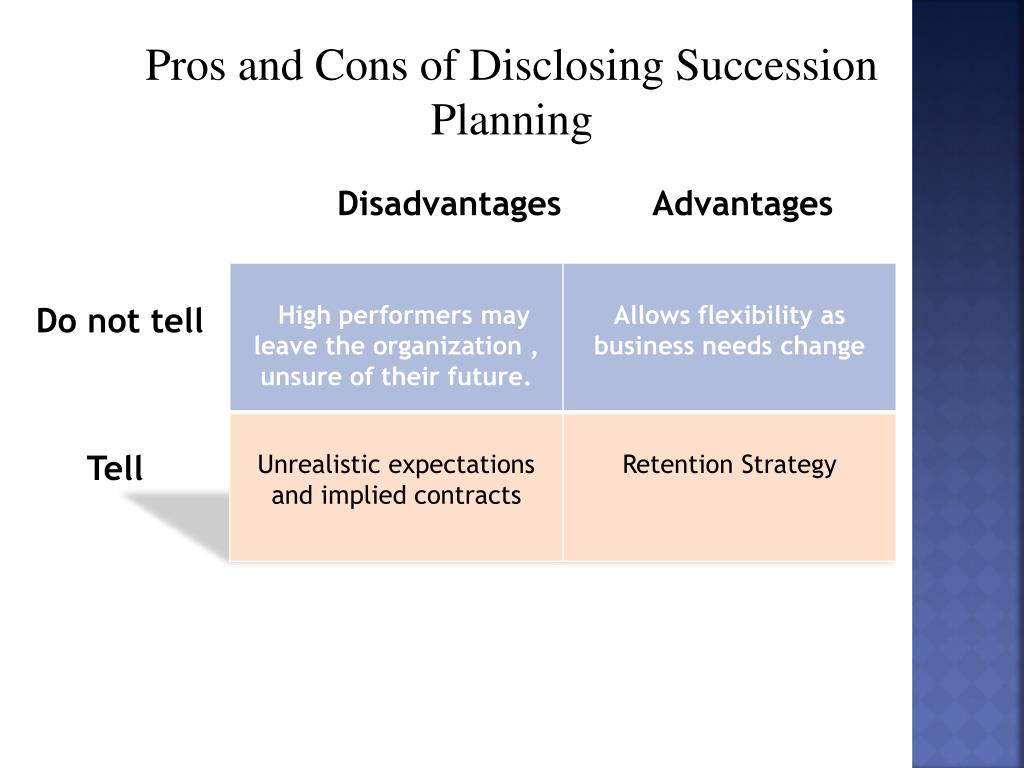 Pros and Cons of Disclosing Succession Planning

| | Disadvantages | Advantages |
|---|---|---|
| Do not tell | High performers may leave the organization , unsure of their future. | Allows flexibility as business needs change |
| Tell | Unrealistic expectations and implied contracts | Retention Strategy |